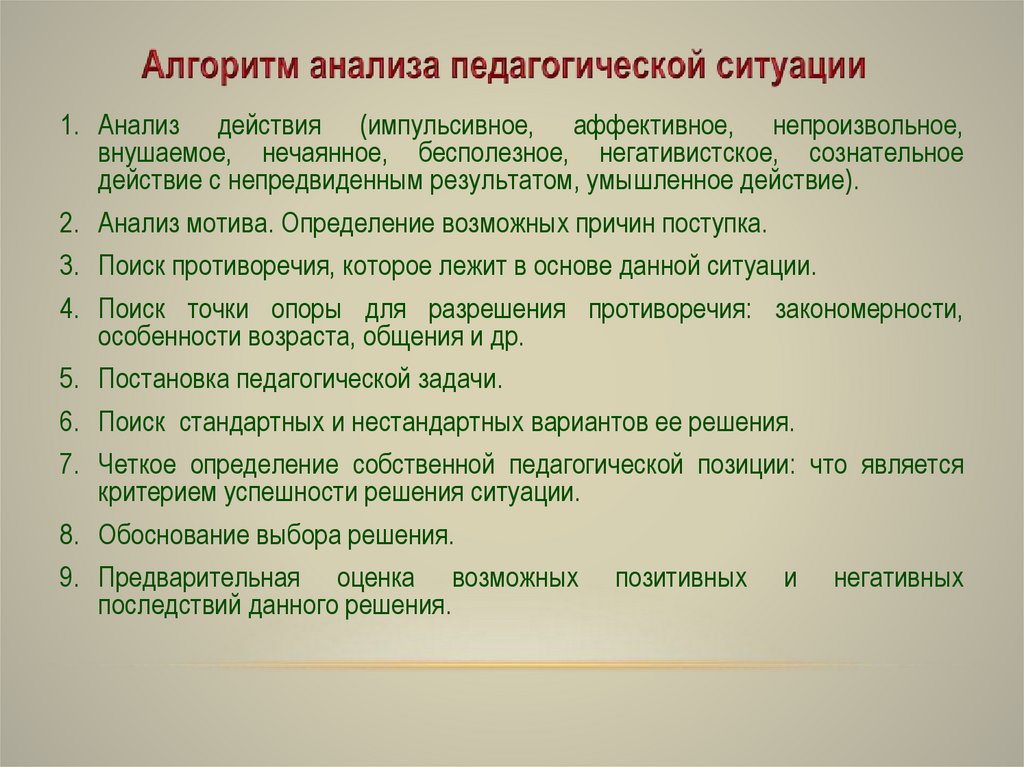 Алгоритм анализа педагогической ситуации

1. Анализ действия (импульсивное, аффективное, непроизвольное, внушаемое, нечаянное, бесполезное, негативистское, сознательное действие с непредвиденным результатом, умышленное действие).

2. Анализ мотива. Определение возможных причин поступка.

3. Поиск противоречия, которое лежит в основе данной ситуации.

4. Поиск точки опоры для разрешения противоречия: закономерности, особенности возраста, общения и др.

5. Постановка педагогической задачи.

6. Поиск стандартных и нестандартных вариантов ее решения.

7. Четкое определение собственной педагогической позиции: что является критерием успешности решения ситуации.

8. Обоснование выбора решения.

9. Предварительная оценка возможных позитивных и негативных последствий данного решения.